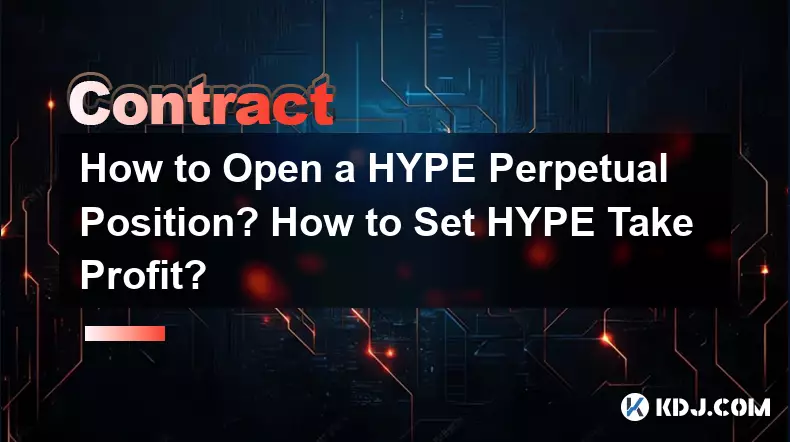 Contract

How to Open a HYPE Perpetual Position? How to Set HYPE Take Profit?

KDJ.COM